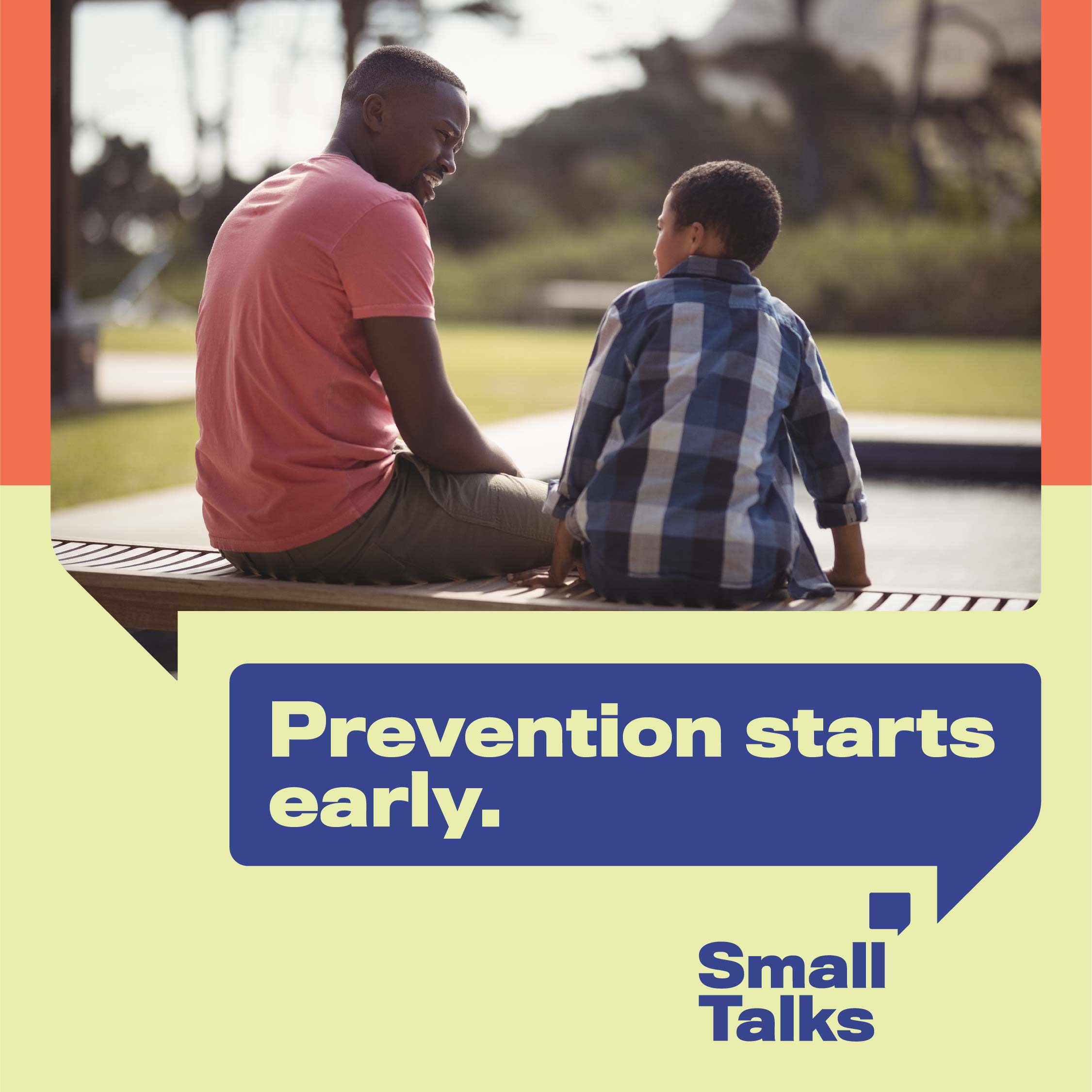 Prevention starts early.

Small
Talks